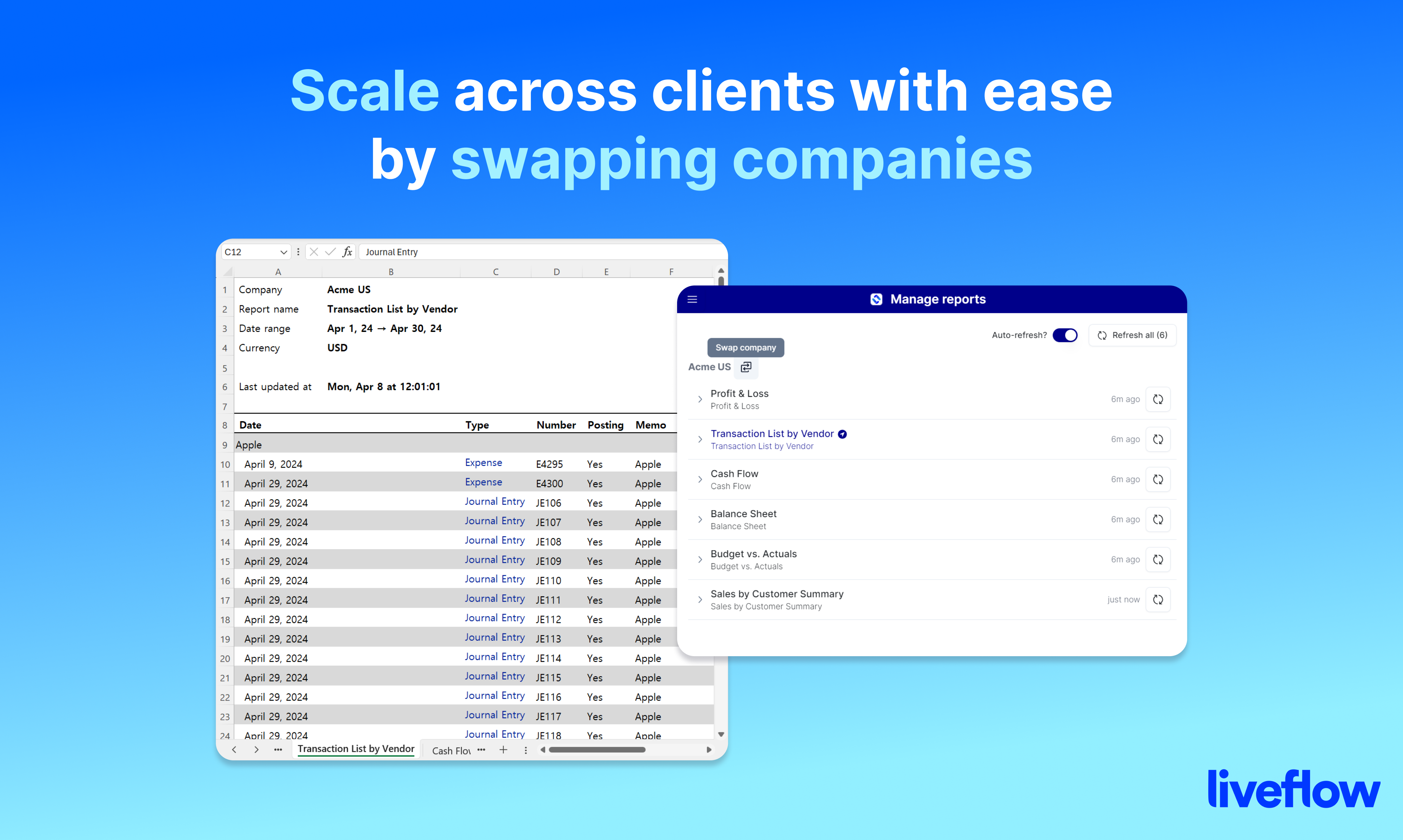 Scale across clients with ease by swapping companies

C12 Journal Entry

| | A | B | C | D | E | F |
|---|---|---|---|---|---|---|
| 1 | Company | Acme US | | | | |
| 2 | Report name | Transaction List by Vendor | | | | |
| 3 | Date range | Apr 1, 24 → Apr 30, 24 | | | | |
| 4 | Currency | USD | | | | |
| 5 | | | | | | |
| 6 | Last updated at | Mon, Apr 8 at 12:01:01 | | | | |
| 7 | | | | | | |
| 8 | Date | | Type | Number | Posting | Memo |
| 9 | Apple | | | | | |
| 10 | April 9, 2024 | | Expense | E4295 | Yes | Apple |
| 11 | April 29, 2024 | | Expense | E4300 | Yes | Apple |
| 12 | April 29, 2024 | | Journal Entry | JE106 | Yes | Apple |
| 13 | April 29, 2024 | | Journal Entry | JE107 | Yes | Apple |
| 14 | April 29, 2024 | | Journal Entry | JE108 | Yes | Apple |
| 15 | April 29, 2024 | | Journal Entry | JE109 | Yes | Apple |
| 16 | April 29, 2024 | | Journal Entry | JE110 | Yes | Apple |
| 17 | April 29, 2024 | | Journal Entry | JE111 | Yes | Apple |
| 18 | April 29, 2024 | | Journal Entry | JE112 | Yes | Apple |
| 19 | April 29, 2024 | | Journal Entry | JE113 | Yes | Apple |
| 20 | April 29, 2024 | | Journal Entry | JE114 | Yes | Apple |
| 21 | April 29, 2024 | | Journal Entry | JE115 | Yes | Apple |
| 22 | April 29, 2024 | | Journal Entry | JE116 | Yes | Apple |
| 23 | April 29, 2024 | | Journal Entry | JE117 | Yes | Apple |
| 24 | April 29, 2024 | | Journal Entry | JE118 | Yes | Apple |

Transaction List by Vendor Cash Flo

Manage reports
Auto-refresh? Refresh all (6)
Swap company
Acme US
Profit & Loss
Profit & Loss
6m ago
Transaction List by Vendor
Transaction List by Vendor
6m ago
Cash Flow
Cash Flow
6m ago
Balance Sheet
Balance Sheet
6m ago
Budget vs. Actuals
Budget vs. Actuals
6m ago
Sales by Customer Summary
Sales by Customer Summary
just now

liveflow